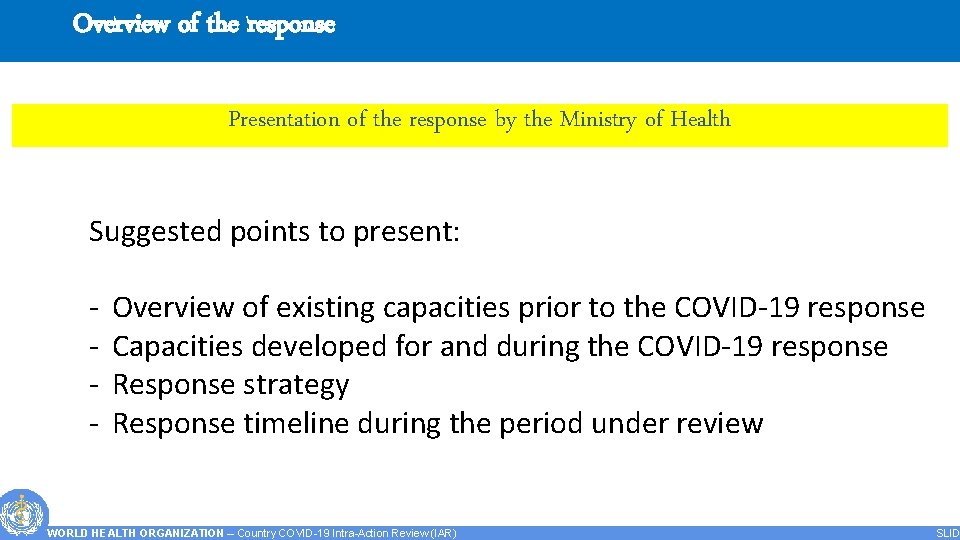 Overview of the response

Presentation of the response by the Ministry of Health

Suggested points to present:

- Overview of existing capacities prior to the COVID-19 response
- Capacities developed for and during the COVID-19 response
- Response strategy
- Response timeline during the period under review

WORLD HEALTH ORGANIZATION – Country COVID-19 Intra-Action Review (IAR)

SLID